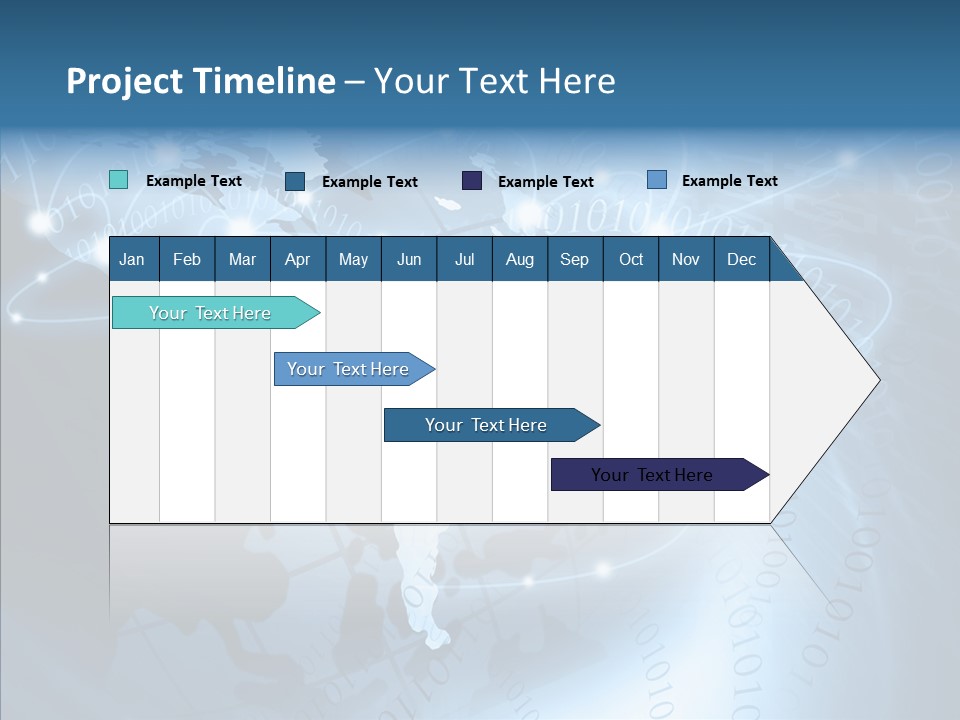 Project Timeline – Your Text Here

Example Text
Example Text
Example Text
Example Text

| Jan | Feb | Mar | Apr | May | Jun | Jul | Aug | Sep | Oct | Nov | Dec |
|---|---|---|---|---|---|---|---|---|---|---|---|

Your Text Here
Your Text Here
Your Text Here
Your Text Here